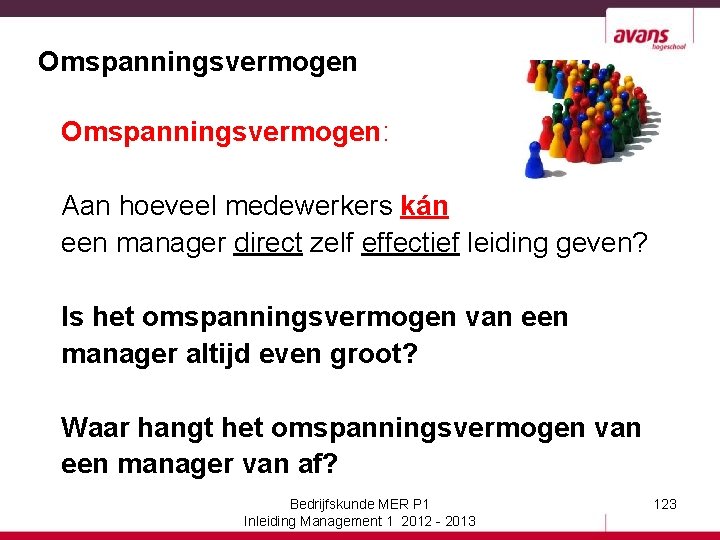 avans
hogeschool

Omspanningsvermogen

Omspanningsvermogen:

Aan hoeveel medewerkers kán een manager direct zelf effectief leiding geven?

Is het omspanningsvermogen van een manager altijd even groot?

Waar hangt het omspanningsvermogen van een manager van af?

Bedrijfskunde MER P1
Inleiding Management 1 2012 - 2013

123